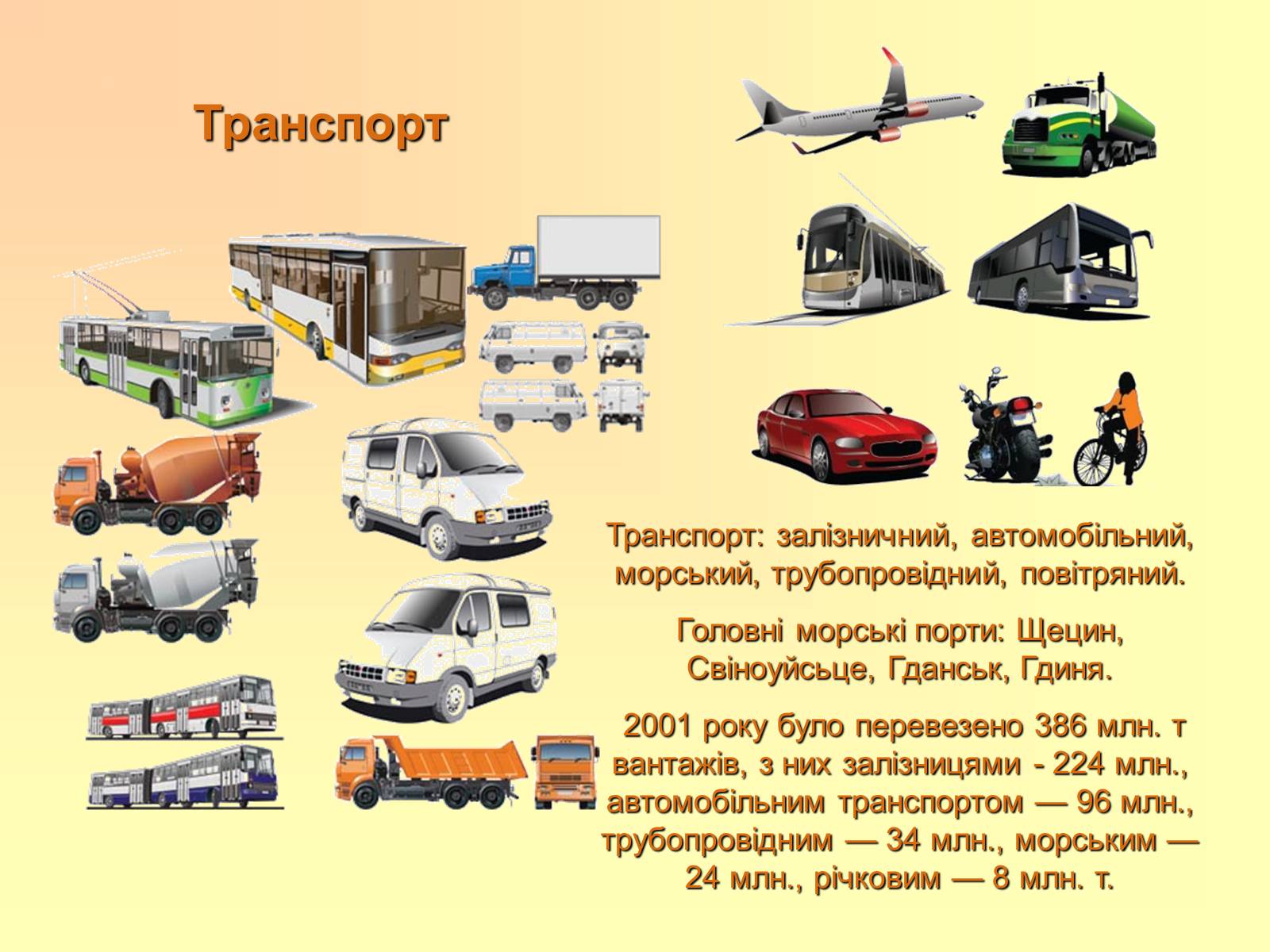 Транспорт

Транспорт: залізничний, автомобільний, морський, трубопровідний, повітряний.

Головні морські порти: Щецин, Свіноуйсьце, Гданськ, Гдиня.

2001 року було перевезено 386 млн. т вантажів, з них залізницями - 224 млн., автомобільним транспортом — 96 млн., трубопровідним — 34 млн., морським — 24 млн., річковим — 8 млн. т.